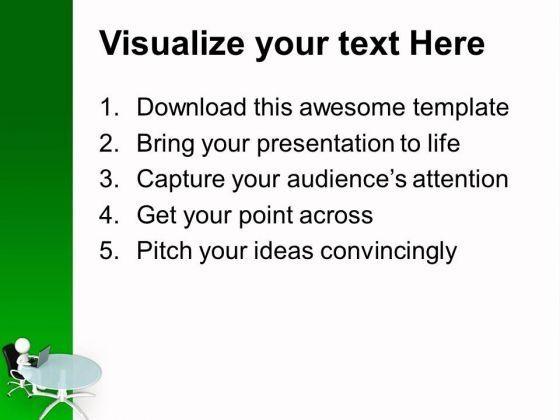 Visualize your text Here

1. Download this awesome template
2. Bring your presentation to life
3. Capture your audience’s attention
4. Get your point across
5. Pitch your ideas convincingly